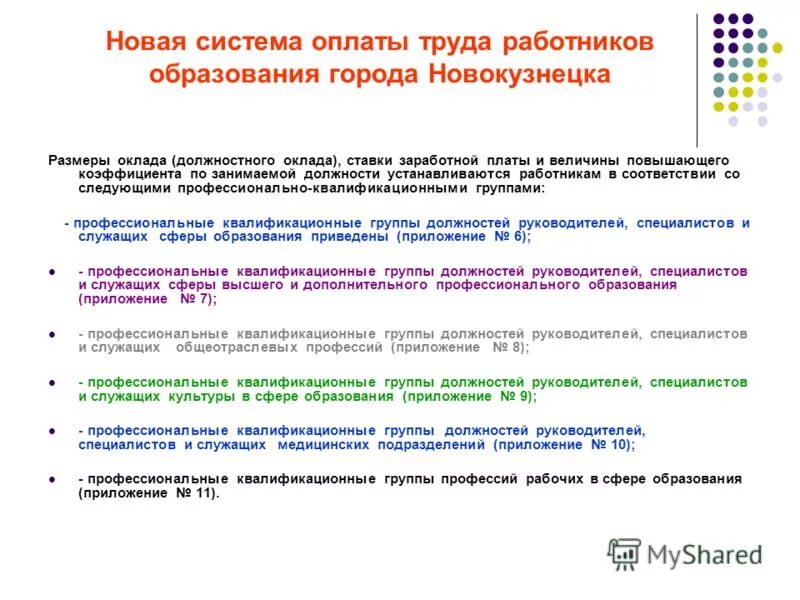 Новая система оплаты труда работников образования города Новокузнецка

Размеры оклада (должностного оклада), ставки заработной платы и величины повышающего коэффициента по занимаемой должности устанавливаются работникам в соответствии со следующими профессионально-квалификационными группами:

- профессиональные квалификационные группы должностей руководителей, специалистов и служащих сферы образования приведены (приложение № 6);

- профессиональные квалификационные группы должностей руководителей, специалистов и служащих сферы высшего и дополнительного профессионального образования (приложение № 7);

- профессиональные квалификационные группы должностей руководителей, специалистов и служащих общеотраслевых профессий (приложение № 8);

- профессиональные квалификационные группы должностей руководителей, специалистов и служащих культуры в сфере образования (приложение № 9);

- профессиональные квалификационные группы должностей руководителей, специалистов и служащих медицинских подразделений (приложение № 10);

- профессиональные квалификационные группы профессий рабочих в сфере образования (приложение № 11).

MyShared